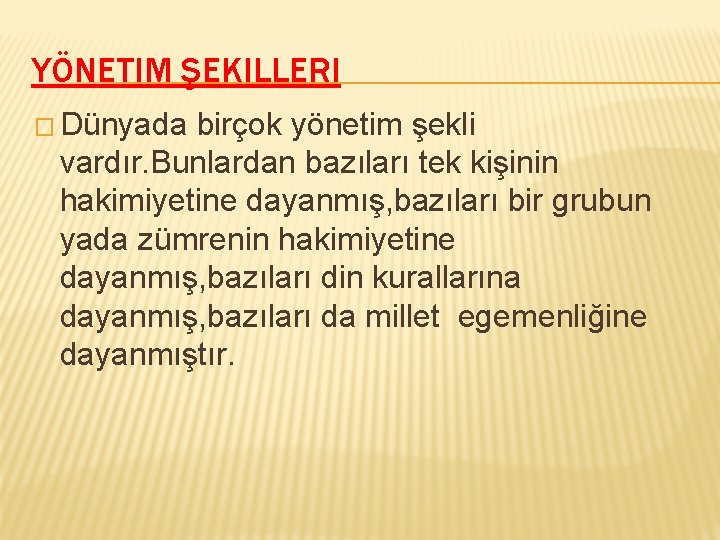 YÖNETIM ŞEKILLERI

Dünyada birçok yönetim şekli vardır.Bunlardan bazıları tek kişinin hakimiyetine dayanmış,bazıları bir grubun yada zümrenin hakimiyetine dayanmış,bazıları din kurallarına dayanmış,bazıları da millet egemenliğine dayanmıştır.